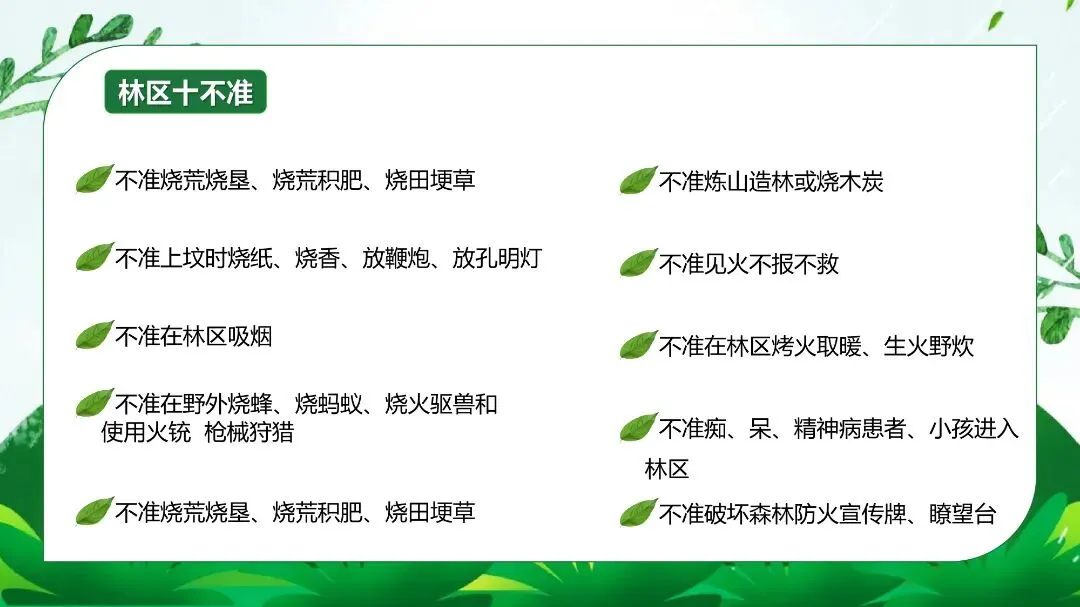 林区十不准

不准烧荒烧垦、烧荒积肥、烧田埂草

不准上坟时烧纸、烧香、放鞭炮、放孔明灯

不准在林区吸烟

不准在野外烧蜂、烧蚂蚁、烧火驱兽和使用火铳 枪械狩猎

不准烧荒烧垦、烧荒积肥、烧田埂草

不准炼山造林或烧木炭

不准见火不报不救

不准在林区烤火取暖、生火野炊

不准痴、呆、精神病患者、小孩进入林区

不准破坏森林防火宣传牌、瞭望台